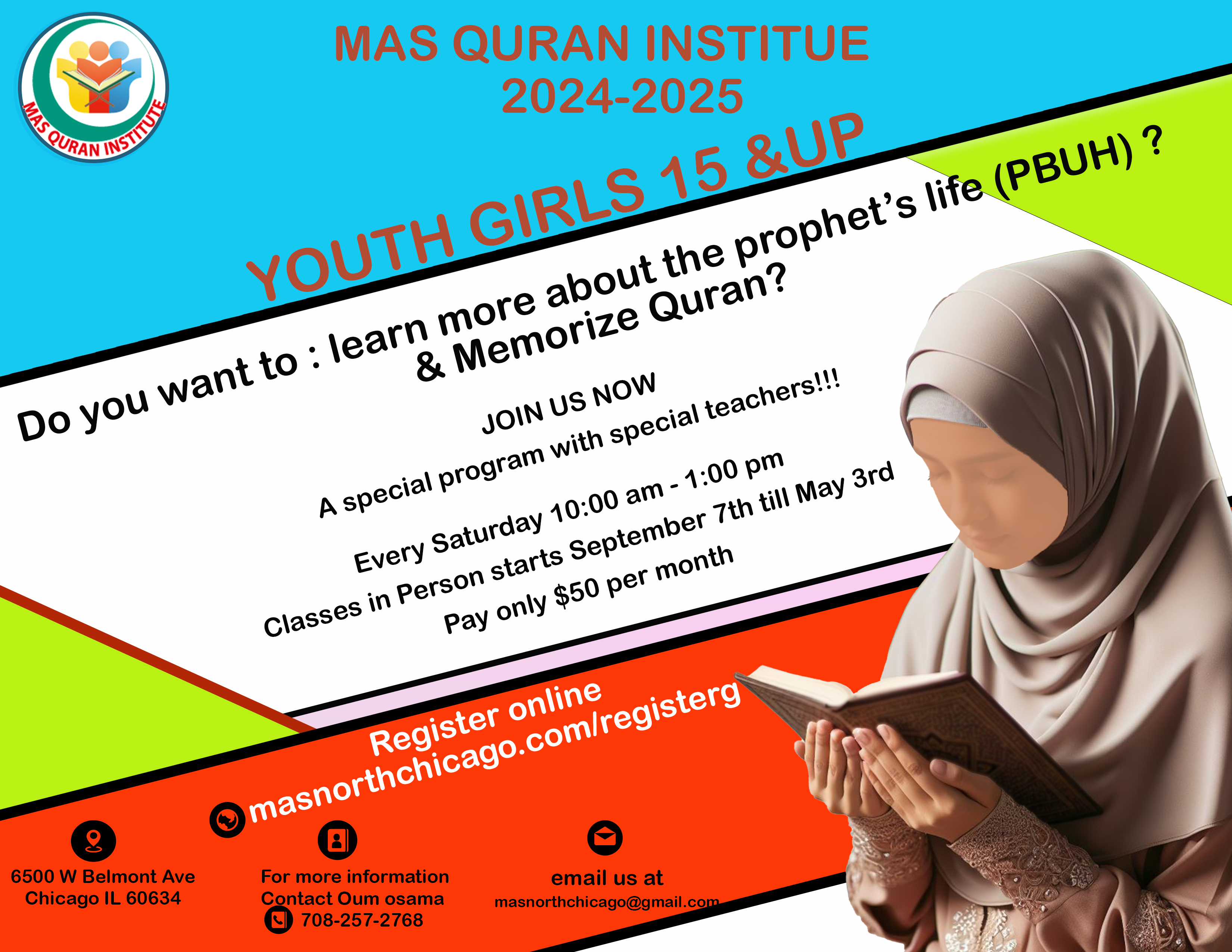 MAS QURAN INSTITUTE

MAS QURAN INSTITUE
2024-2025

YOUTH GIRLS 15 &UP

Do you want to : learn more about the prophet's life (PBUH) ?
& Memorize Quran?

JOIN US NOW

A special program with special teachers!!!

Every Saturday 10:00 am - 1:00 pm
Classes in Person starts September 7th till May 3rd
Pay only $50 per month

Register online
masnorthchicago.com/registerg

6500 W Belmont Ave
Chicago IL 60634

For more information
Contact Oum osama
708-257-2768

email us at
masnorthchicago@gmail.com